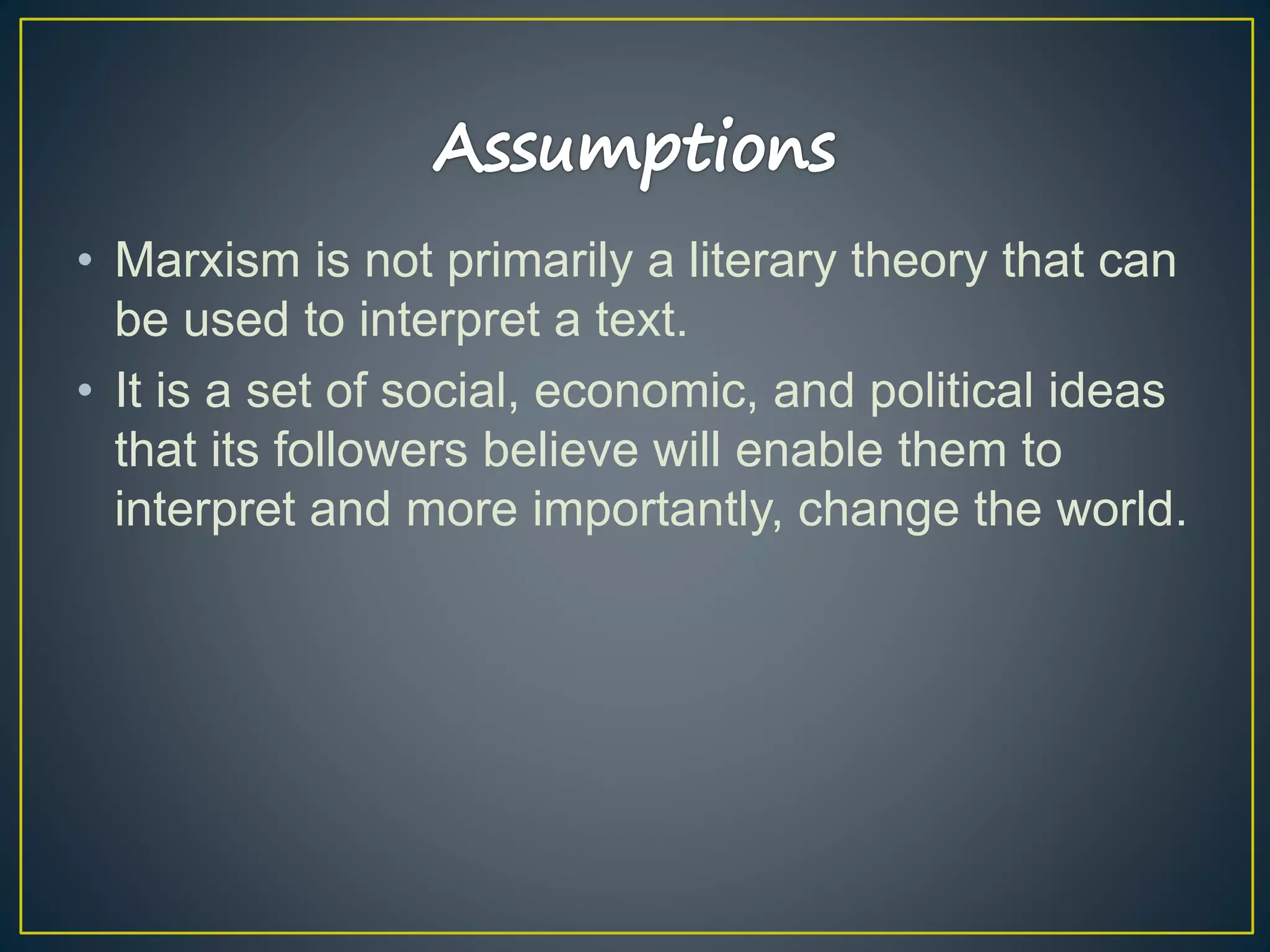 Assumptions

• Marxism is not primarily a literary theory that can be used to interpret a text.
• It is a set of social, economic, and political ideas that its followers believe will enable them to interpret and more importantly, change the world.